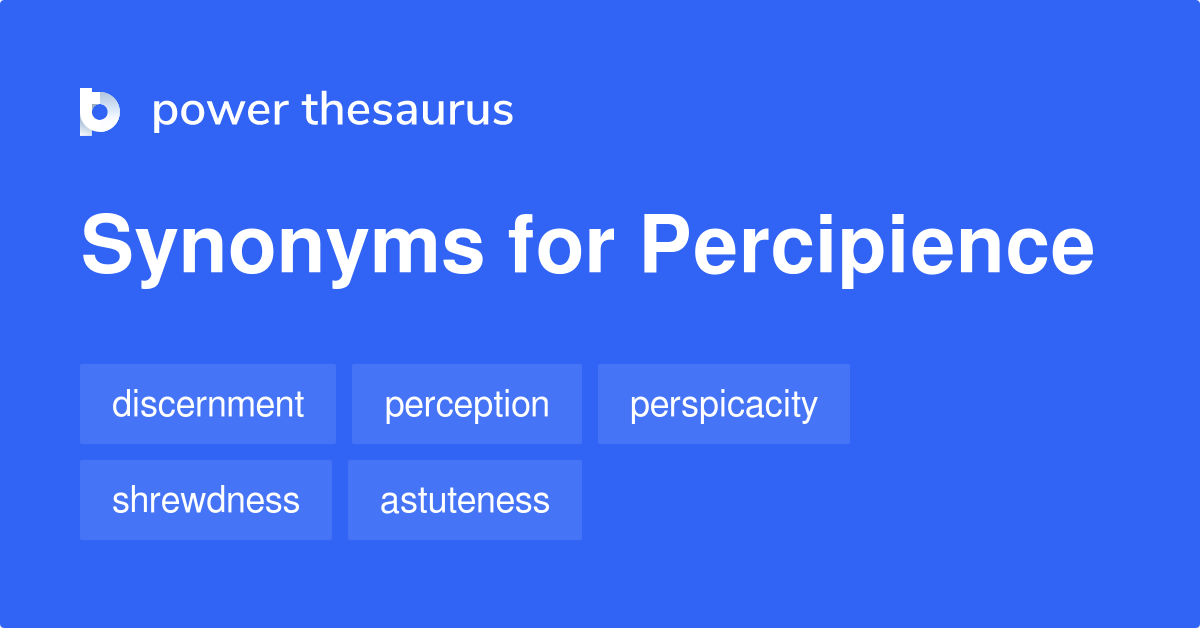 power thesaurus

Synonyms for Percipience

discernment perception perspicacity

shrewdness astuteness